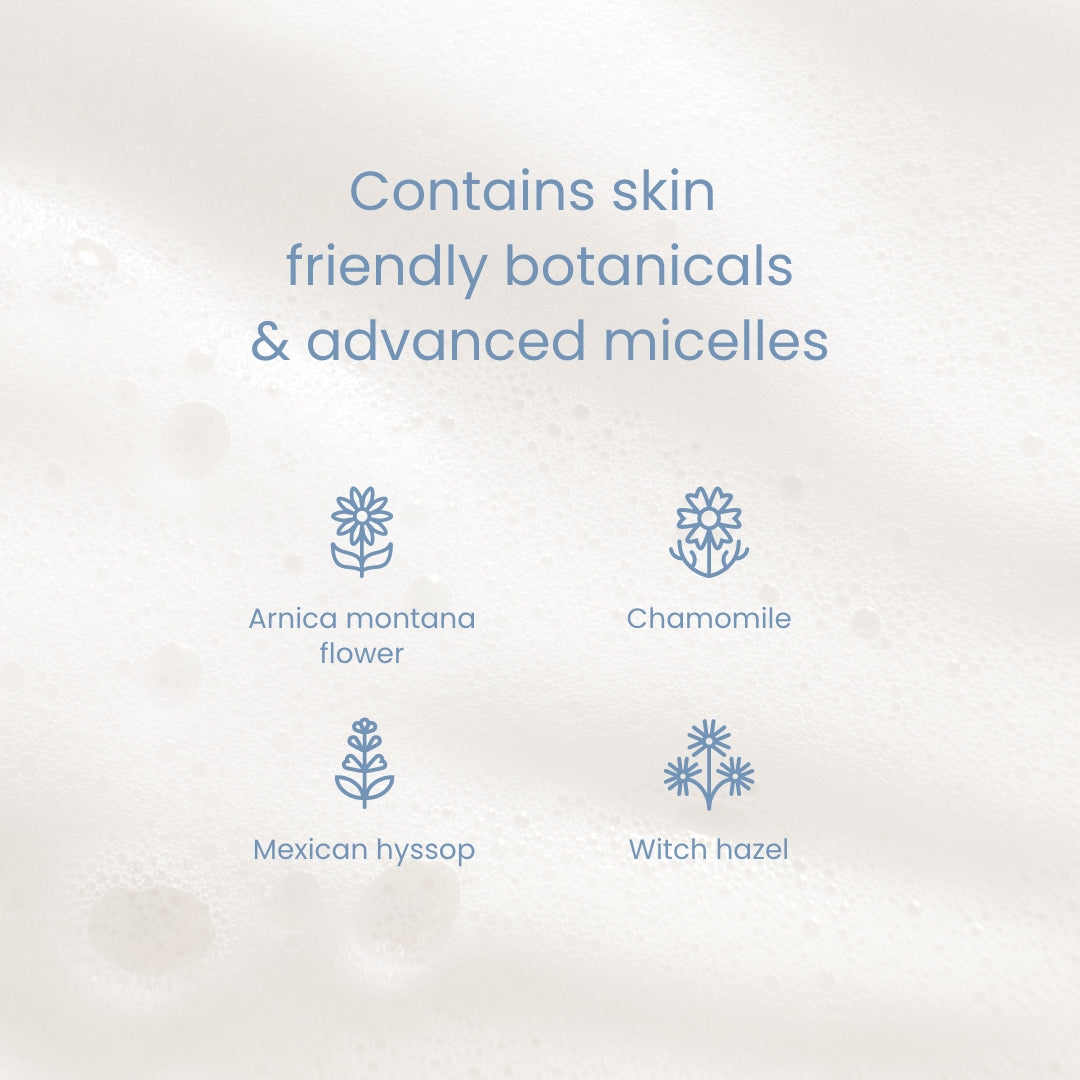 Contains skin friendly botanicals & advanced micelles

Arnica montana flower

Chamomile

Mexican hyssop

Witch hazel